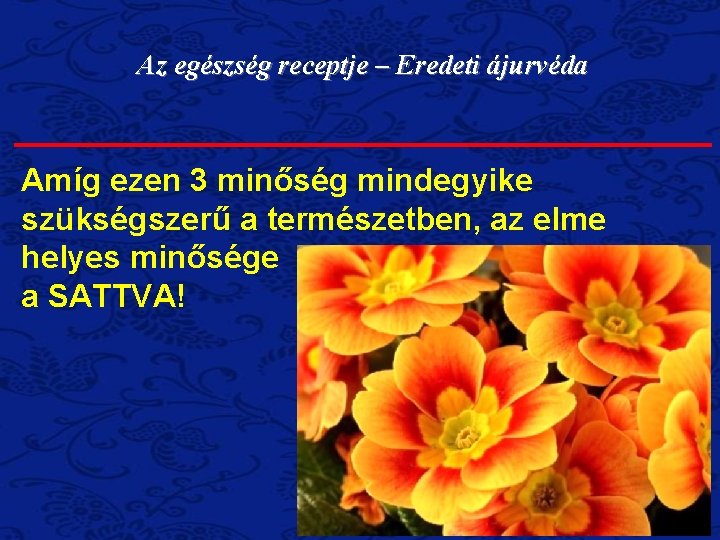 Az egészség receptje – Eredeti ájurvéda

Amíg ezen 3 minőség mindegyike szükségszerű a természetben, az elme helyes minősége a SATTVA!